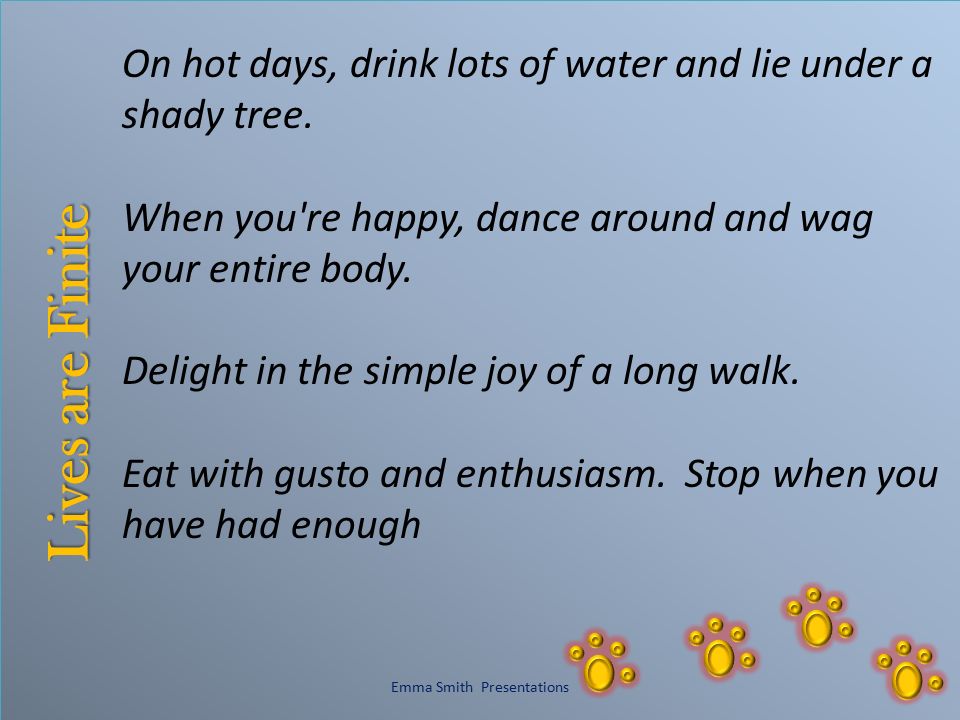 Lives are Finite

On hot days, drink lots of water and lie under a shady tree.

When you're happy, dance around and wag your entire body.

Delight in the simple joy of a long walk.

Eat with gusto and enthusiasm. Stop when you have had enough

Emma Smith Presentations